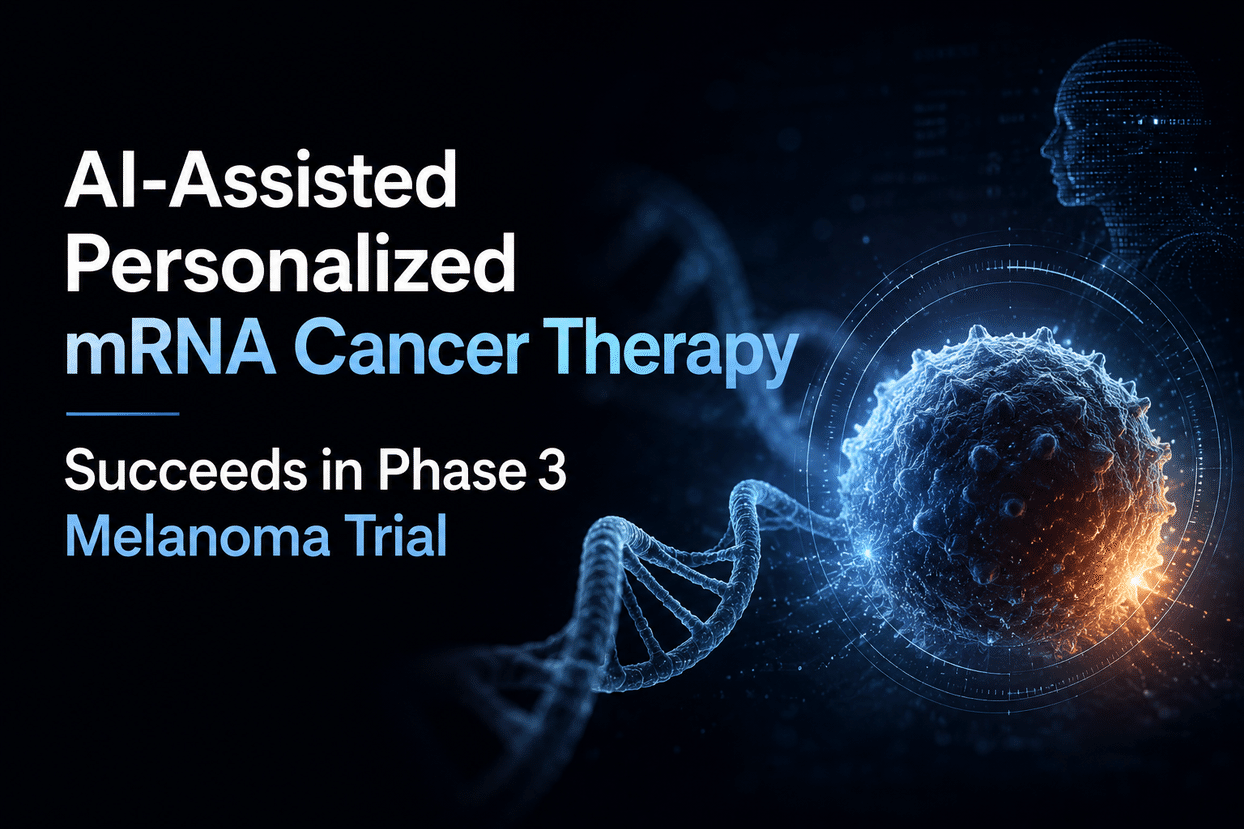 AI-Assisted Personalized mRNA Cancer Therapy

Succeeds in Phase 3 Melanoma Trial